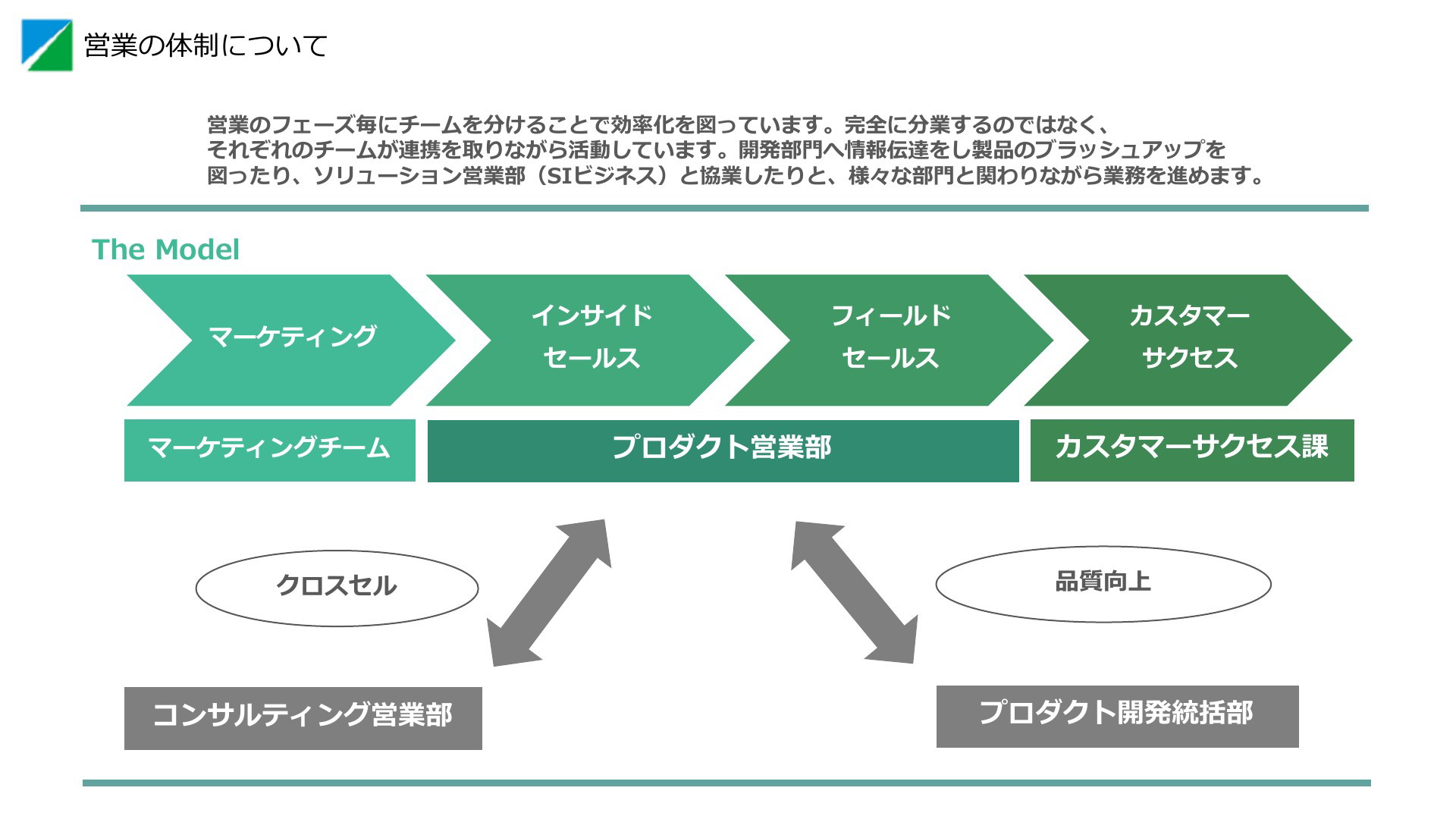 営業の体制について

営業のフェーズ毎にチームを分けることで効率化を図っています。完全に分業するのではなく、それぞれのチームが連携を取りながら活動しています。開発部門へ情報伝達をし製品のブラッシュアップを図ったり、ソリューション営業部（SIビジネス）と協業したりと、様々な部門と関わりながら業務を進めます。

The Model

マーケティング

インサイド セールス

フィールド セールス

カスタマー サクセス

マーケティングチーム

プロダクト営業部

カスタマーサクセス課

クロスセル

品質向上

コンサルティング営業部

プロダクト開発統括部